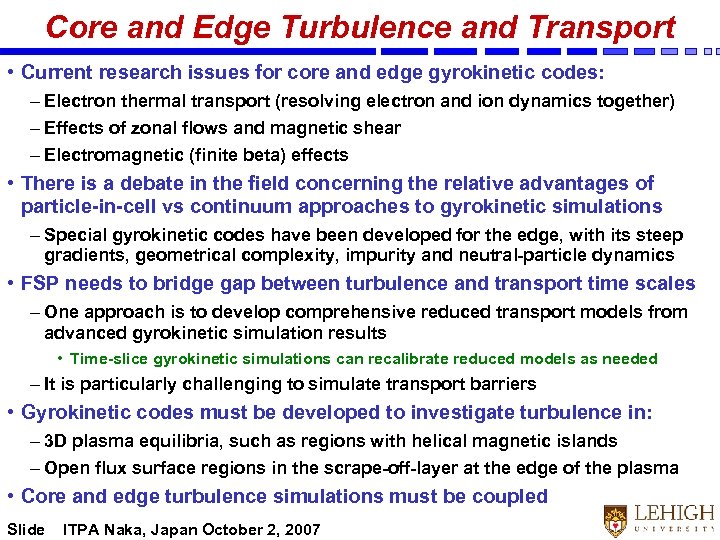 Core and Edge Turbulence and Transport

• Current research issues for core and edge gyrokinetic codes:
– Electron thermal transport (resolving electron and ion dynamics together)
– Effects of zonal flows and magnetic shear
– Electromagnetic (finite beta) effects

• There is a debate in the field concerning the relative advantages of particle-in-cell vs continuum approaches to gyrokinetic simulations
– Special gyrokinetic codes have been developed for the edge, with its steep gradients, geometrical complexity, impurity and neutral-particle dynamics

• FSP needs to bridge gap between turbulence and transport time scales
– One approach is to develop comprehensive reduced transport models from advanced gyrokinetic simulation results
• Time-slice gyrokinetic simulations can recalibrate reduced models as needed
– It is particularly challenging to simulate transport barriers

• Gyrokinetic codes must be developed to investigate turbulence in:
– 3D plasma equilibria, such as regions with helical magnetic islands
– Open flux surface regions in the scrape-off-layer at the edge of the plasma

• Core and edge turbulence simulations must be coupled

Slide ITPA Naka, Japan October 2, 2007

LEHIGH UNIVERSITY